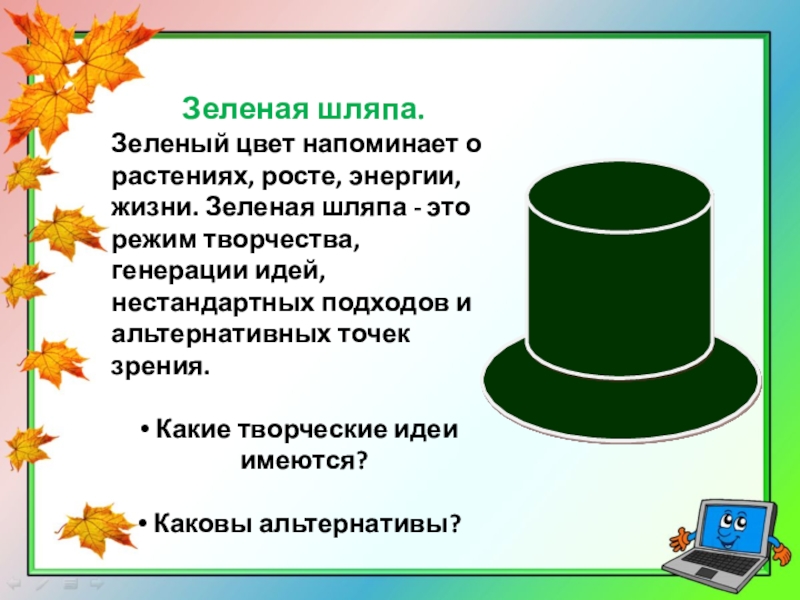 Зеленая шляпа.

Зеленый цвет напоминает о растениях, росте, энергии, жизни. Зеленая шляпа - это режим творчества, генерации идей, нестандартных подходов и альтернативных точек зрения.

• Какие творческие идеи имеются?

• Каковы альтернативы?